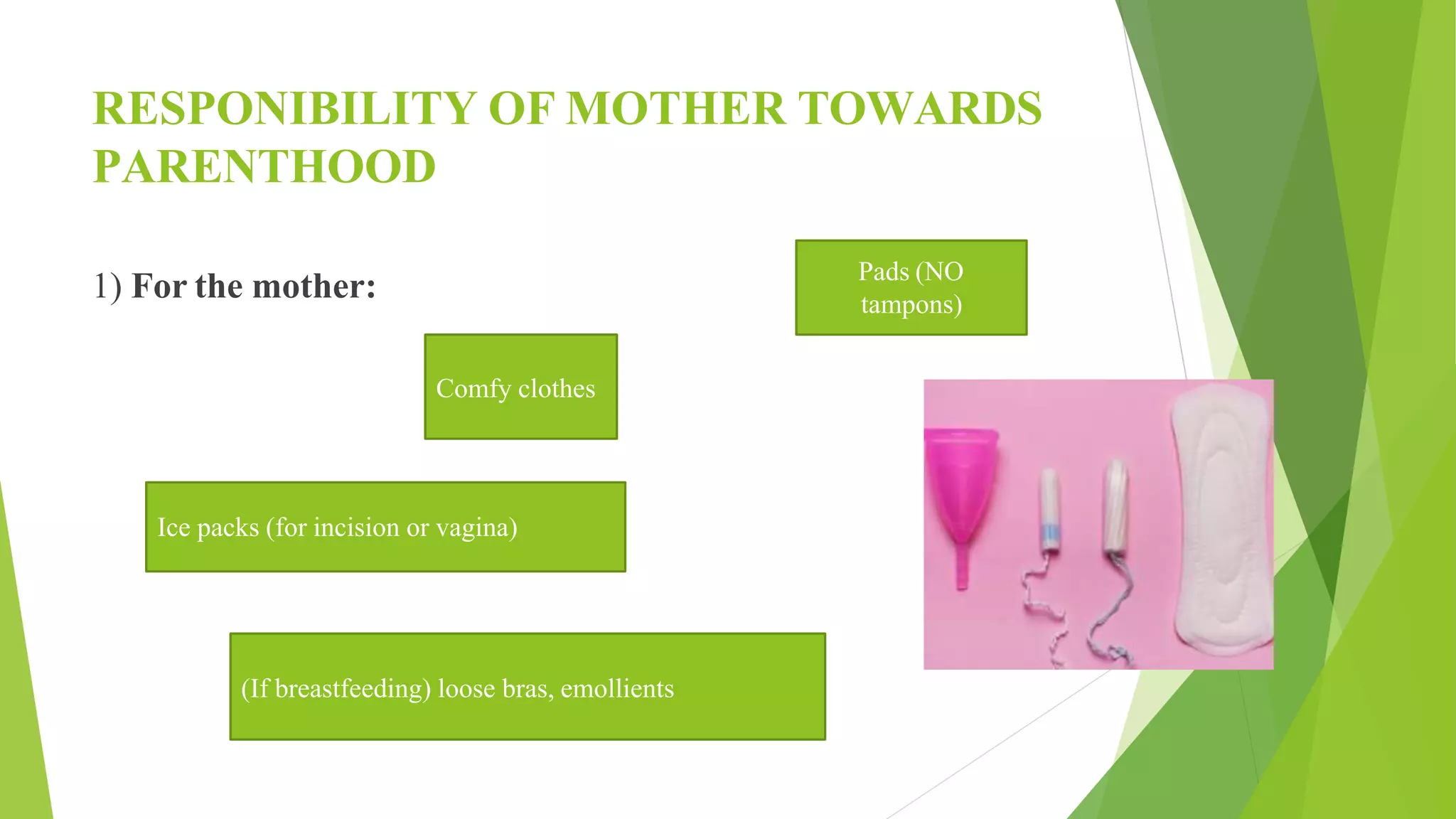 RESPONIBILITY OF MOTHER TOWARDS PARENTHOOD

1) For the mother:

Pads (NO tampons)

Comfy clothes

Ice packs (for incision or vagina)

(If breastfeeding) loose bras, emollients